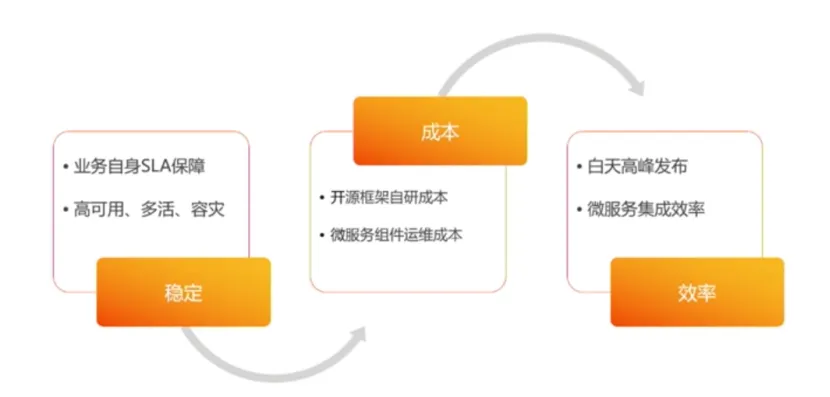 • 业务自身SLA保障
• 高可用、多活、容灾

稳定

成本

• 开源框架自研成本
• 微服务组件运维成本

• 白天高峰发布
• 微服务集成效率

效率